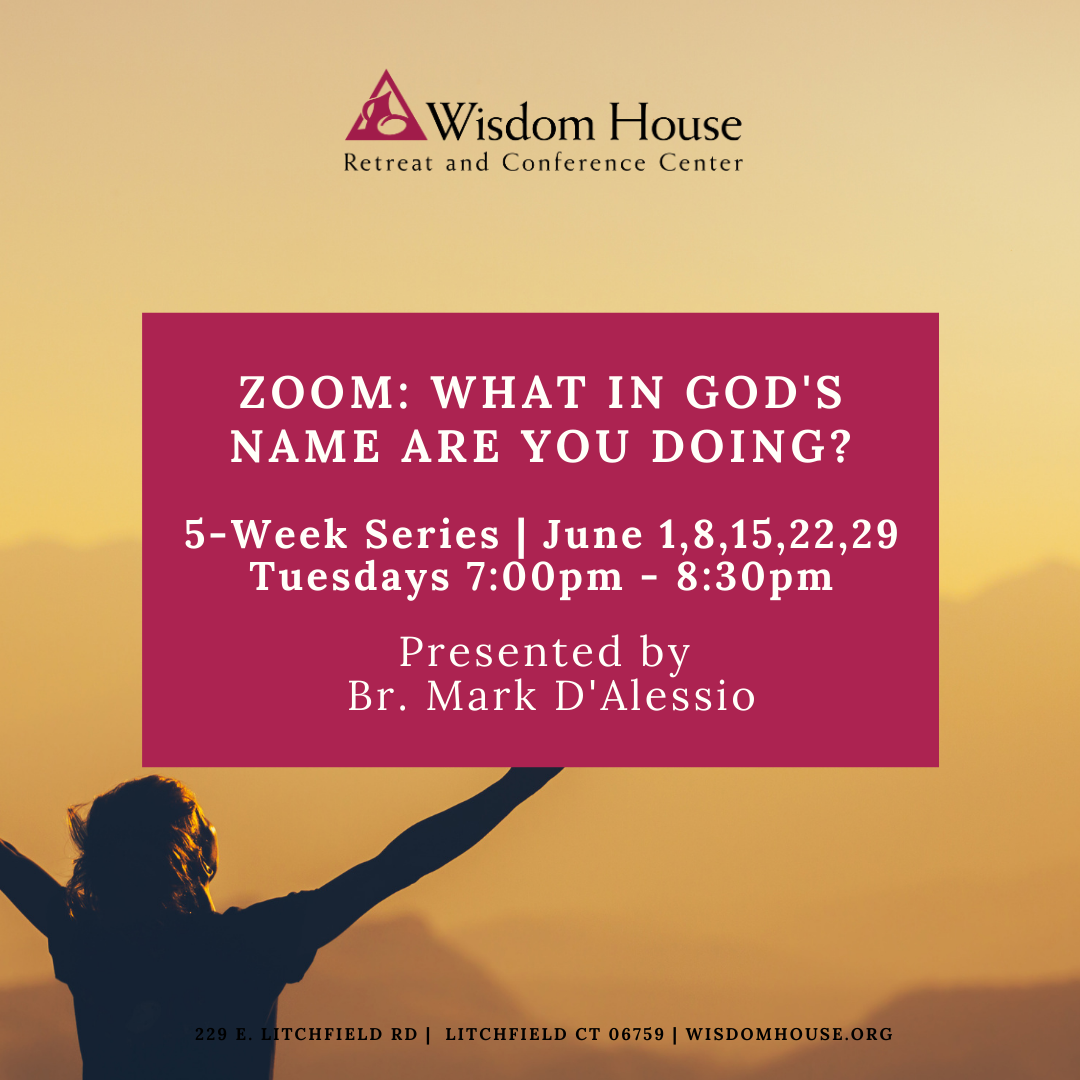 Wisdom House
Retreat and Conference Center

ZOOM: WHAT IN GOD'S NAME ARE YOU DOING?

5-Week Series | June 1,8,15,22,29
Tuesdays 7:00pm - 8:30pm

Presented by
Br. Mark D'Alessio

229 E. LITCHFIELD RD | LITCHFIELD CT 06759 | WISDOMHOUSE.ORG